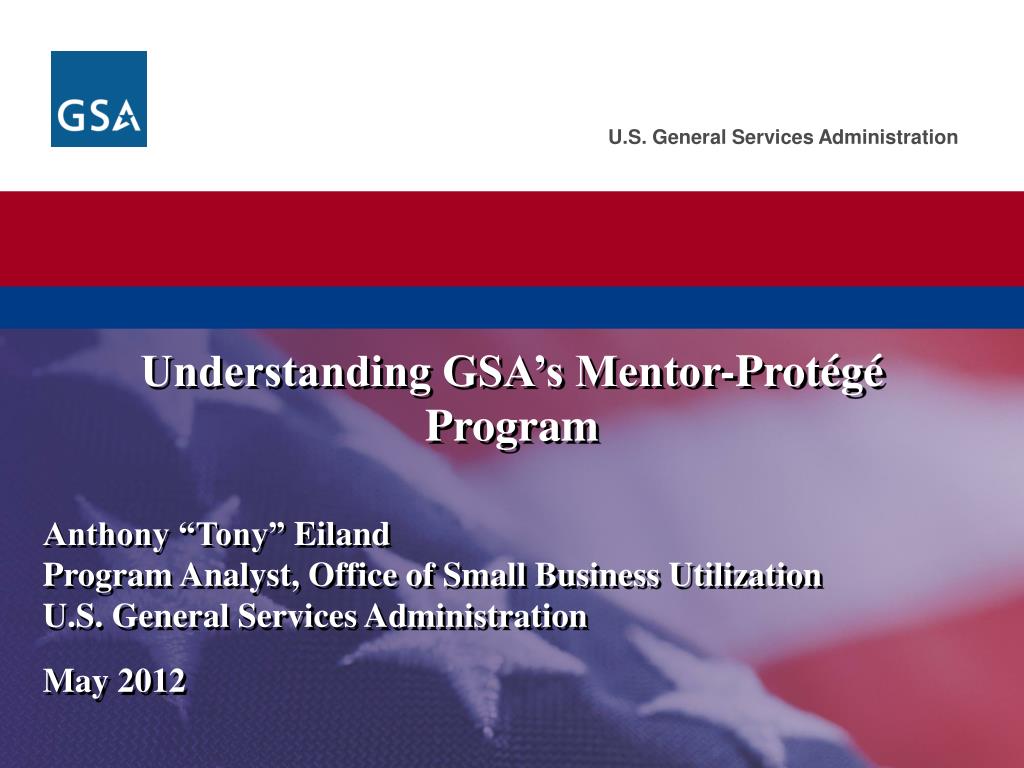 GSA

U.S. General Services Administration

Understanding GSA’s Mentor-Protégé Program

Anthony “Tony” Eiland
Program Analyst, Office of Small Business Utilization
U.S. General Services Administration

May 2012